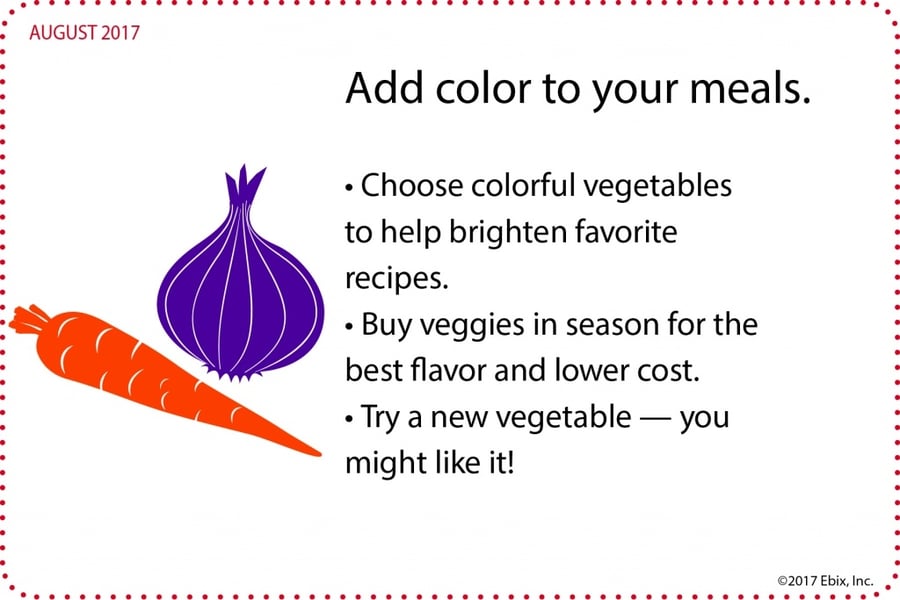 AUGUST 2017

Add color to your meals.

• Choose colorful vegetables to help brighten favorite recipes.
• Buy veggies in season for the best flavor and lower cost.
• Try a new vegetable — you might like it!

©2017 Ebix, Inc.